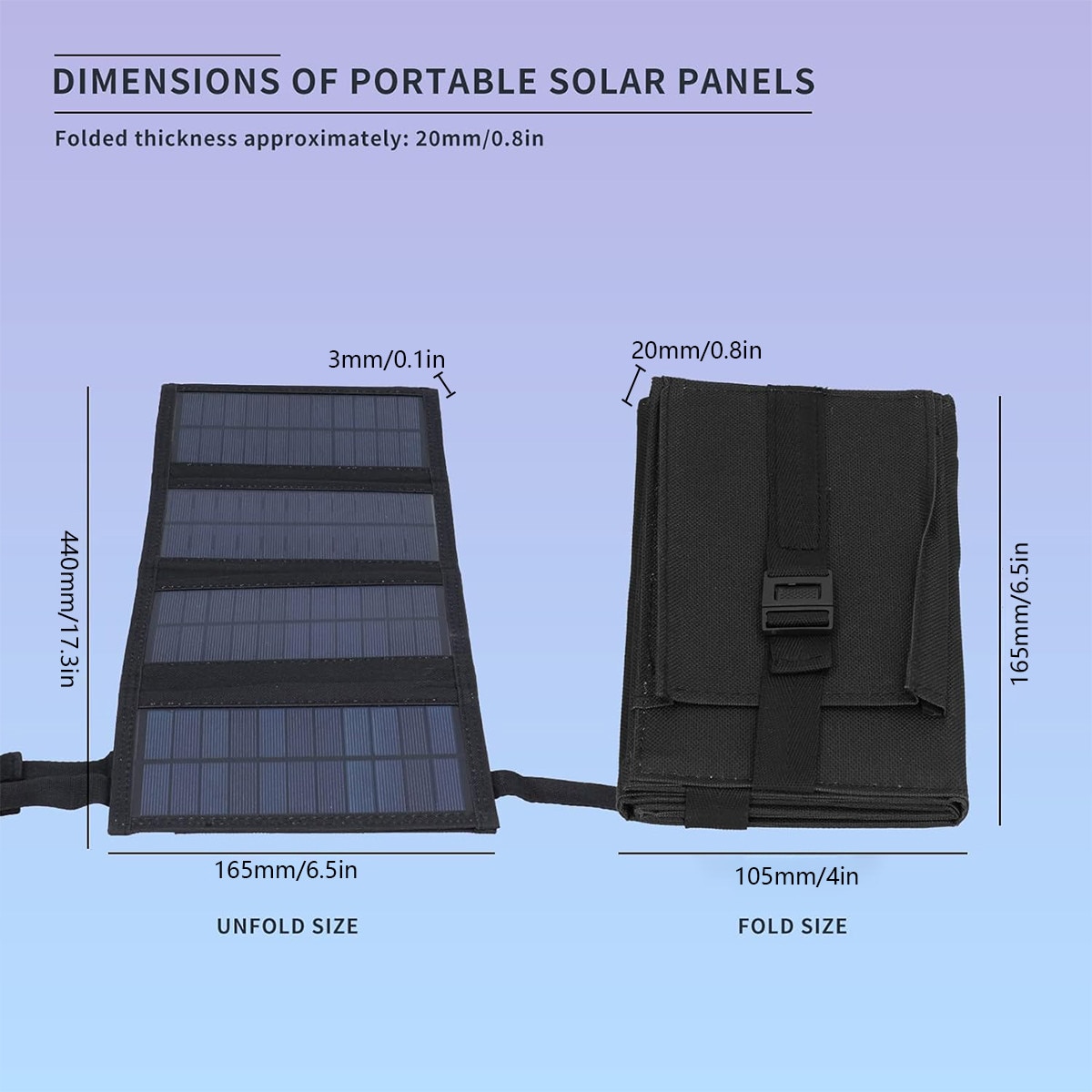 DIMENSIONS OF PORTABLE SOLAR PANELS

Folded thickness approximately: 20mm/0.8in

3mm/0.1in

440mm/17.3in

165mm/6.5in

UNFOLD SIZE

20mm/0.8in

165mm/6.5in

105mm/4in

FOLD SIZE